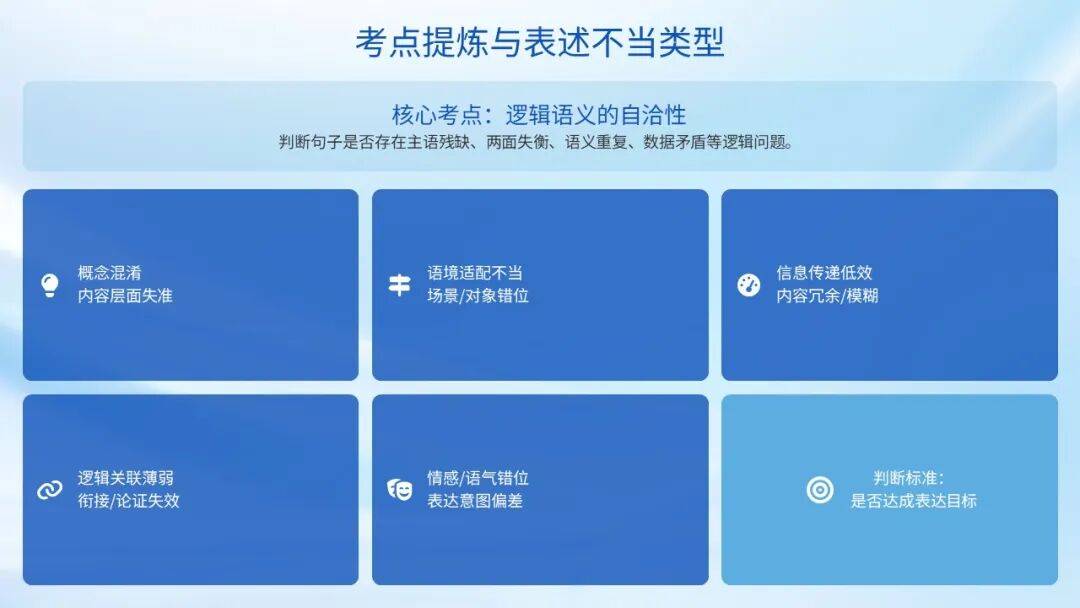 考点提炼与表述不当类型

核心考点：逻辑语义的自洽性
判断句子是否存在主语残缺、两面失衡、语义重复、数据矛盾等逻辑问题。

概念混淆
内容层面失准

语境适配不当
场景/对象错位

信息传递低效
内容冗余/模糊

逻辑关联薄弱
衔接/论证失效

情感/语气错位
表达意图偏差

判断标准：
是否达成表达目标